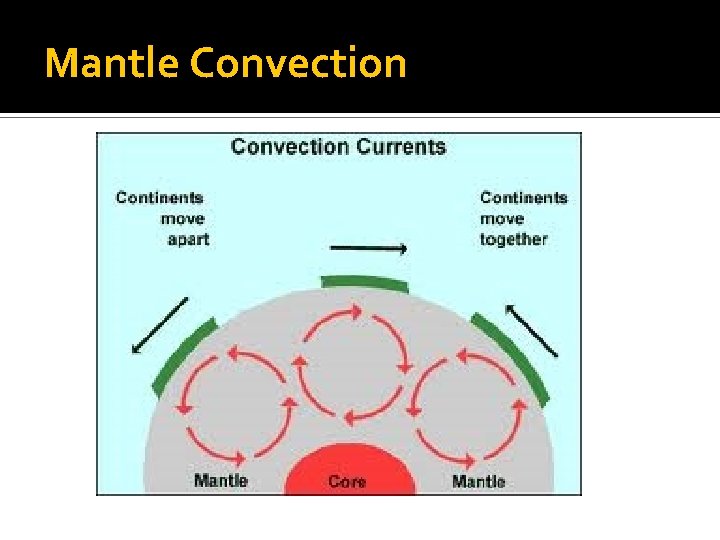 Mantle Convection

Convection Currents

Continents move apart

Continents move together

Mantle

Core

Mantle